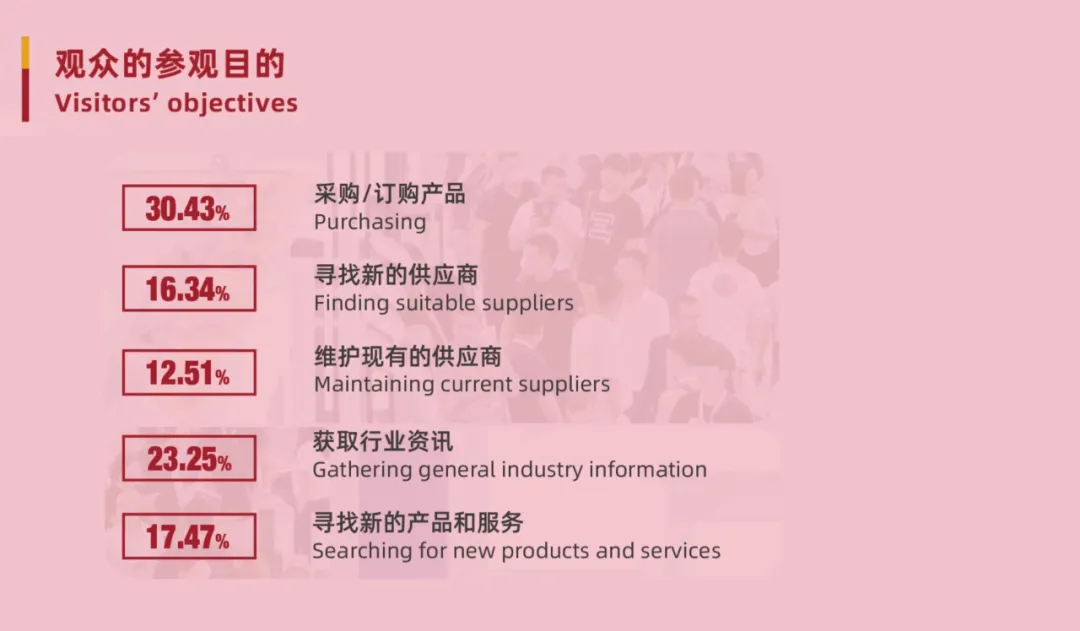 观众的参观目的
Visitors' objectives

30.43%
采购/订购产品
Purchasing

16.34%
寻找新的供应商
Finding suitable suppliers

12.51%
维护现有的供应商
Maintaining current suppliers

23.25%
获取行业资讯
Gathering general industry information

17.47%
寻找新的产品和服务
Searching for new products and services